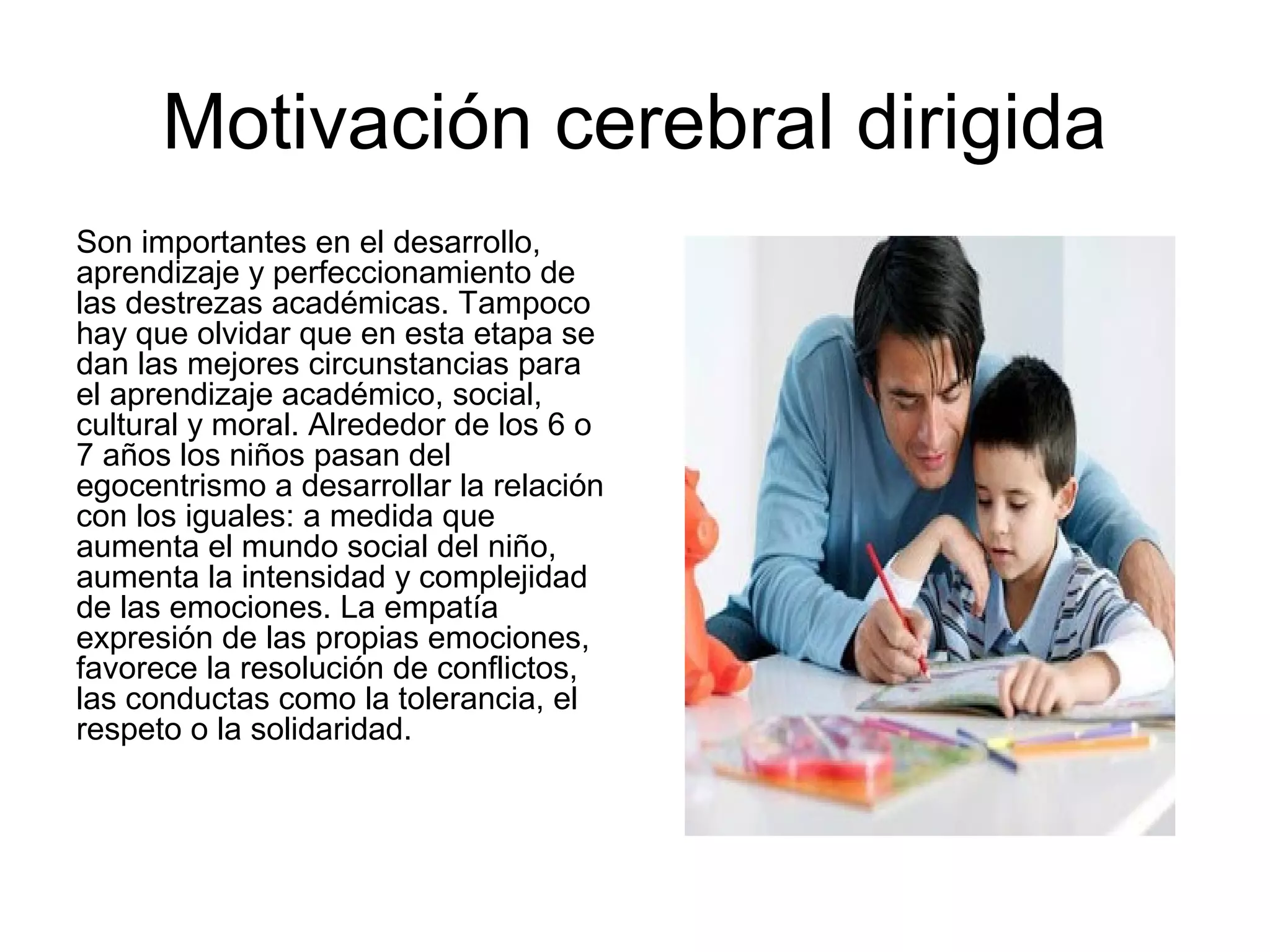 Motivación cerebral dirigida

Son importantes en el desarrollo, aprendizaje y perfeccionamiento de las destrezas académicas. Tampoco hay que olvidar que en esta etapa se dan las mejores circunstancias para el aprendizaje académico, social, cultural y moral. Alrededor de los 6 o 7 años los niños pasan del egocentrismo a desarrollar la relación con los iguales: a medida que aumenta el mundo social del niño, aumenta la intensidad y complejidad de las emociones. La empatía expresión de las propias emociones, favorece la resolución de conflictos, las conductas como la tolerancia, el respeto o la solidaridad.